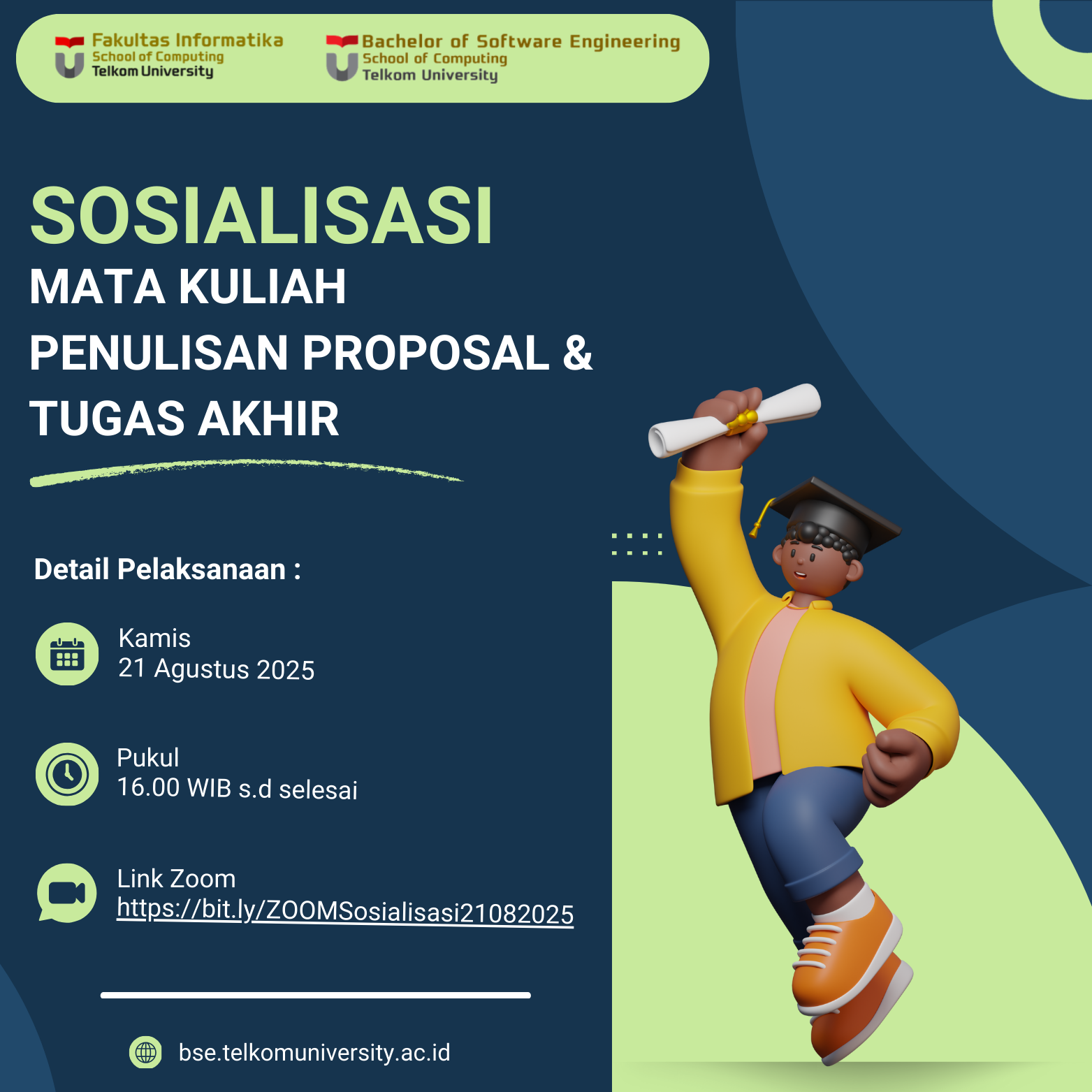 Fakultas Informatika
School of Computing
Telkom University

Bachelor of Software Engineering
School of Computing
Telkom University

SOSIALISASI
MATA KULIAH
PENULISAN PROPOSAL &
TUGAS AKHIR

Detail Pelaksanaan :

Kamis
21 Agustus 2025

Pukul
16.00 WIB s.d selesai

Link Zoom
https://bit.ly/ZOOMSosialisasi21082025

bse.telkomuniversity.ac.id